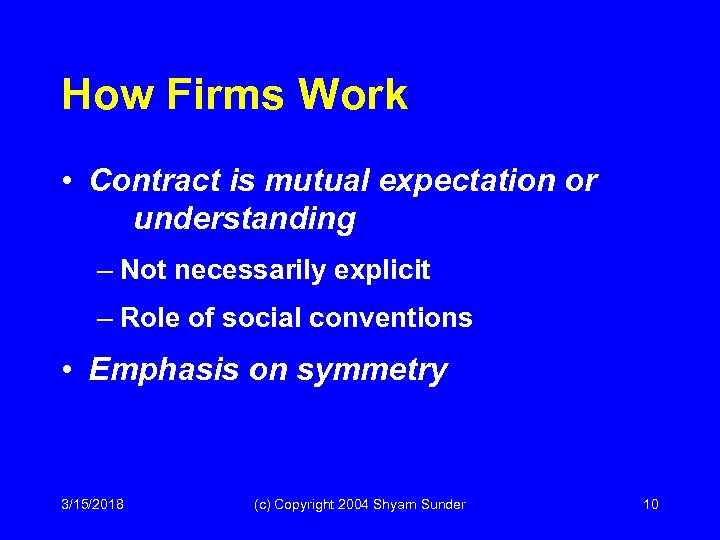 How Firms Work

• Contract is mutual expectation or understanding

– Not necessarily explicit

– Role of social conventions

• Emphasis on symmetry

3/15/2018 (c) Copyright 2004 Shyam Sunder 10